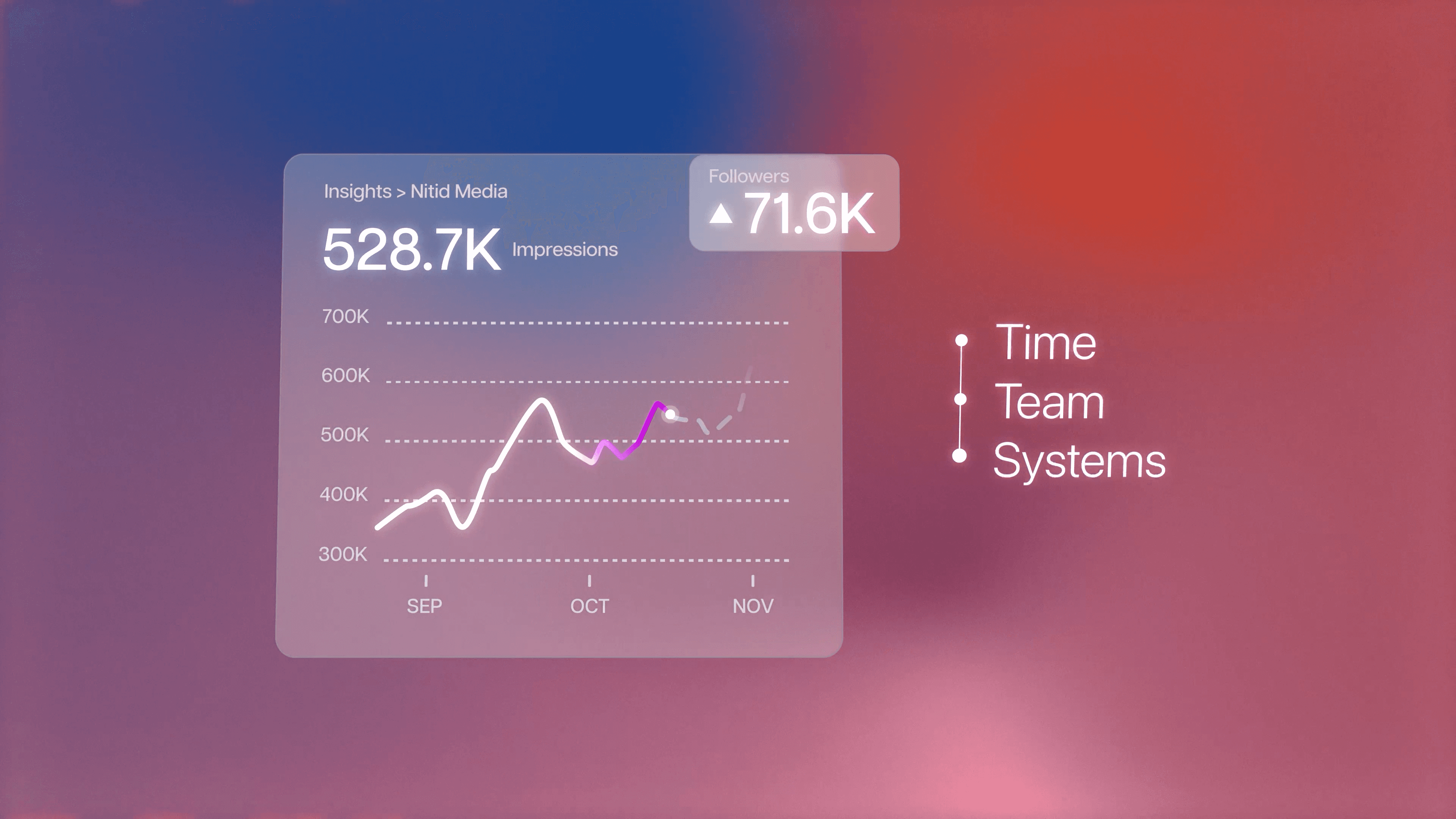 Insights > Nitid Media

528.7K Impressions

Followers
▲ 71.6K

700K
600K
500K
400K
300K

SEP
OCT
NOV

Time
Team
Systems